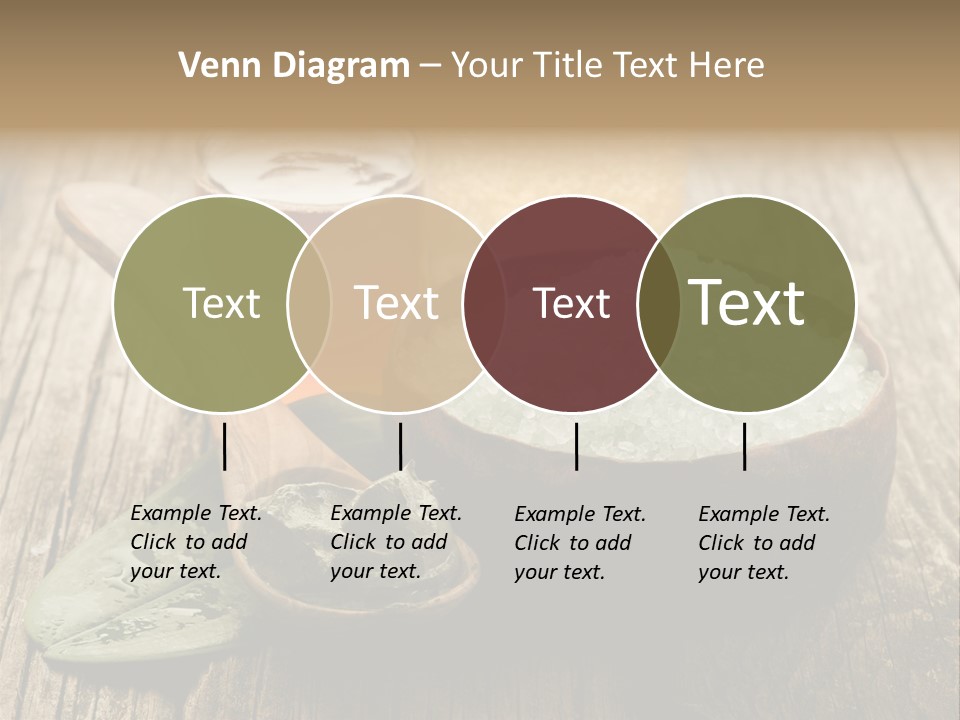 Venn Diagram – Your Title Text Here

Text

Text

Text

Text

Example Text. Click to add your text.

Example Text. Click to add your text.

Example Text. Click to add your text.

Example Text. Click to add your text.